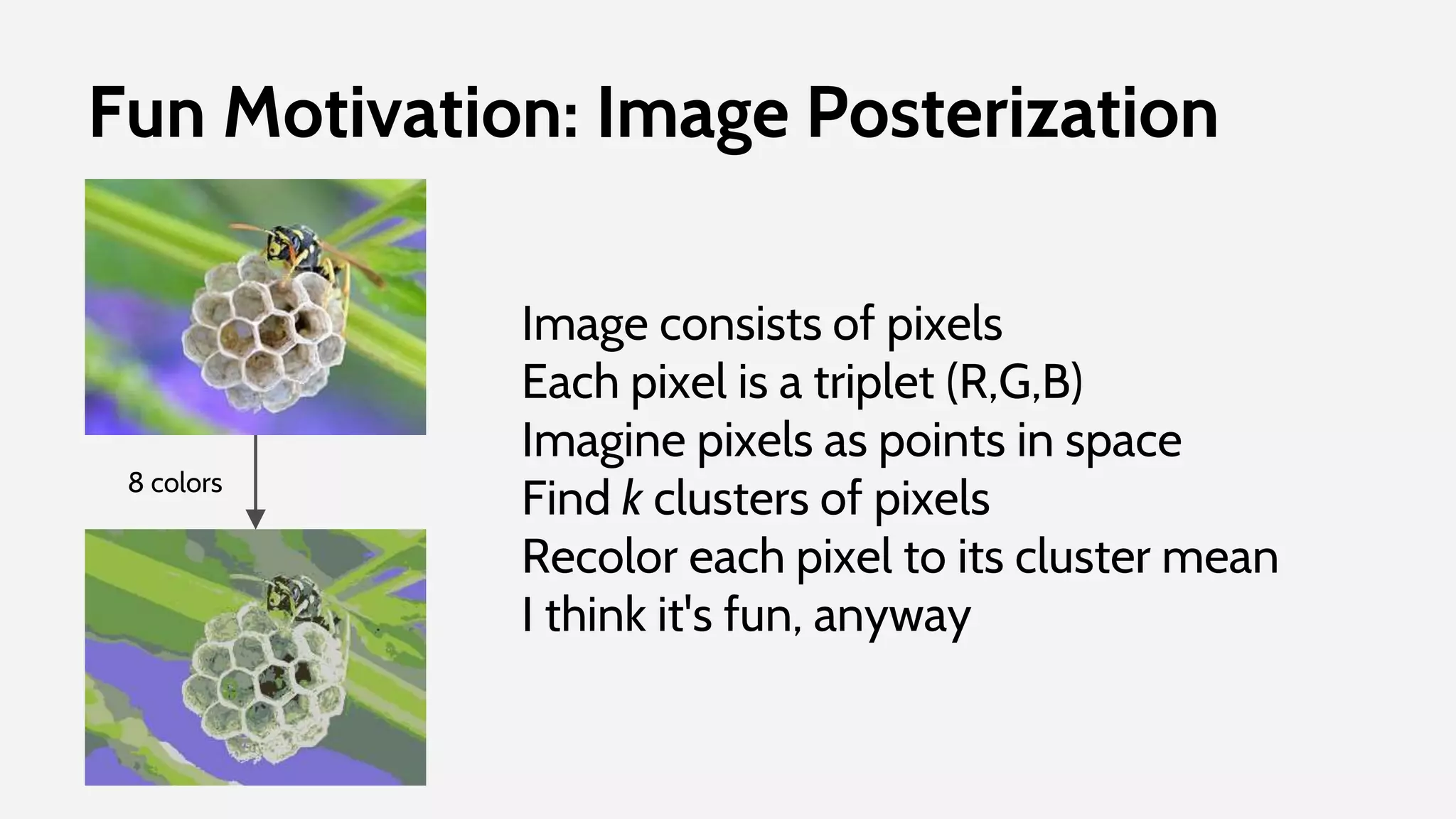 Fun Motivation: Image Posterization

8 colors

Image consists of pixels
Each pixel is a triplet (R,G,B)
Imagine pixels as points in space
Find $k$ clusters of pixels
Recolor each pixel to its cluster mean
I think it's fun, anyway